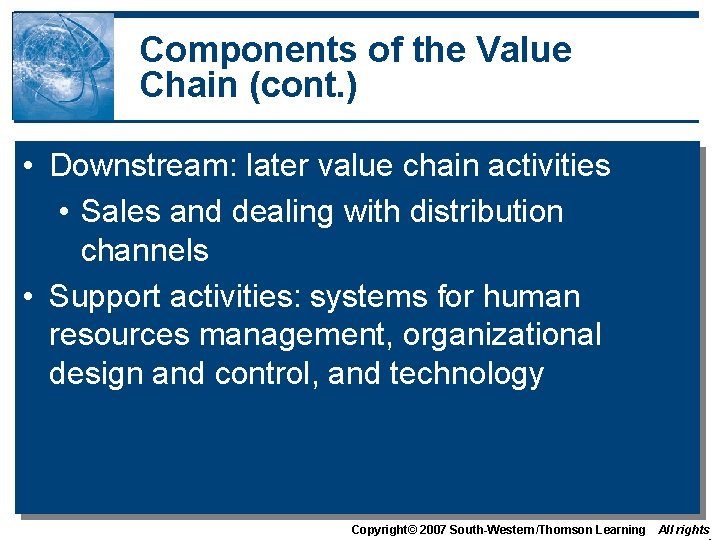 Components of the Value Chain (cont.)

• Downstream: later value chain activities

• Sales and dealing with distribution channels

• Support activities: systems for human resources management, organizational design and control, and technology

Copyright© 2007 South-Western/Thomson Learning All rights